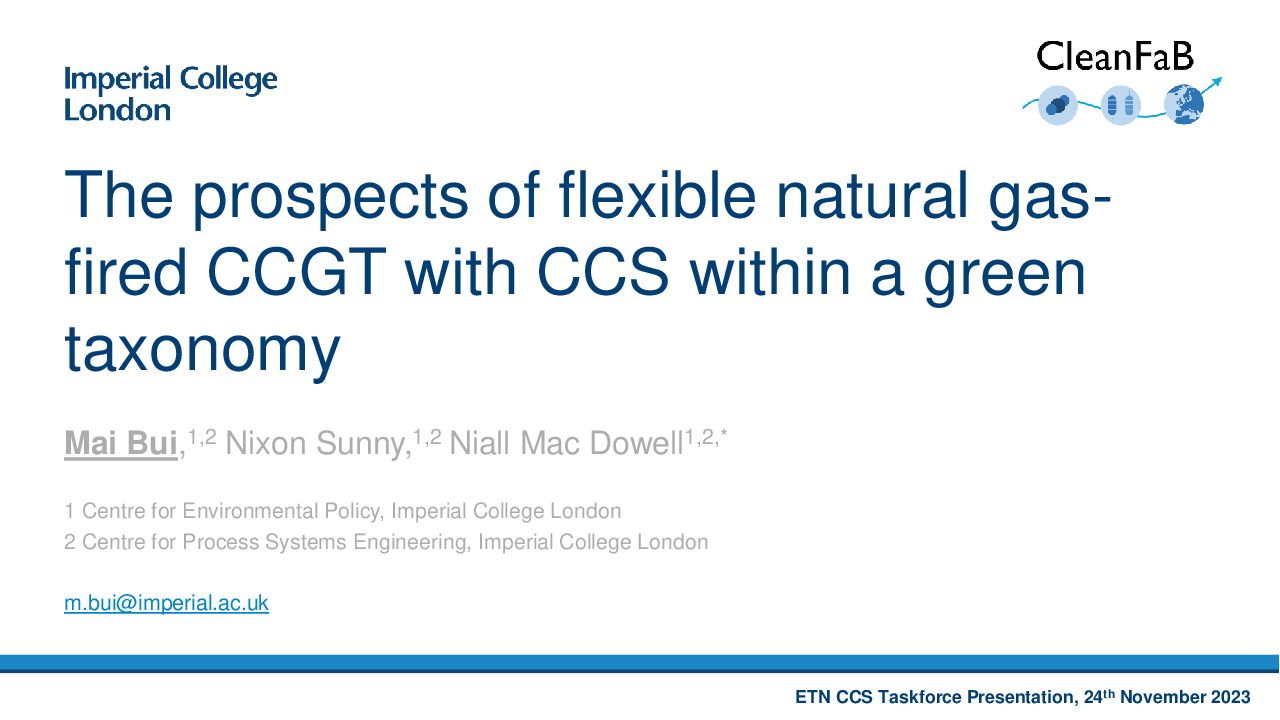 Imperial College London

CleanFaB

The prospects of flexible natural gas-fired CCGT with CCS within a green taxonomy

Mai Bui,$^{1,2}$ Nixon Sunny,$^{1,2}$ Niall Mac Dowell$^{1,2,*}$

1 Centre for Environmental Policy, Imperial College London
2 Centre for Process Systems Engineering, Imperial College London

m.bui@imperial.ac.uk

ETN CCS Taskforce Presentation, 24$^{th}$ November 2023